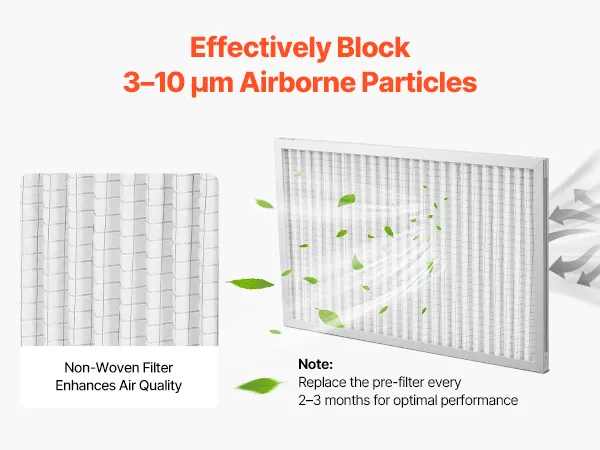 Effectively Block
3–10 μm Airborne Particles

Non-Woven Filter
Enhances Air Quality

Note:
Replace the pre-filter every
2–3 months for optimal performance